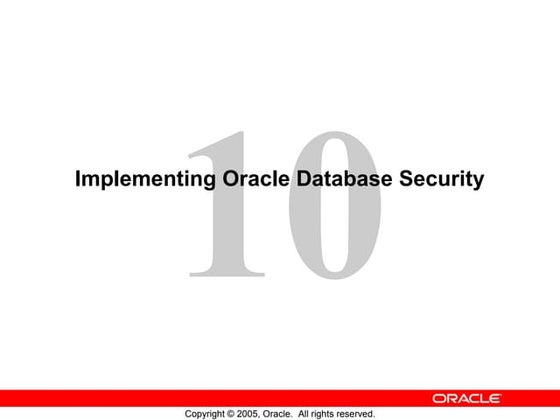 10

Implementing Oracle Database Security

ORACLE

Copyright © 2005, Oracle. All rights reserved.